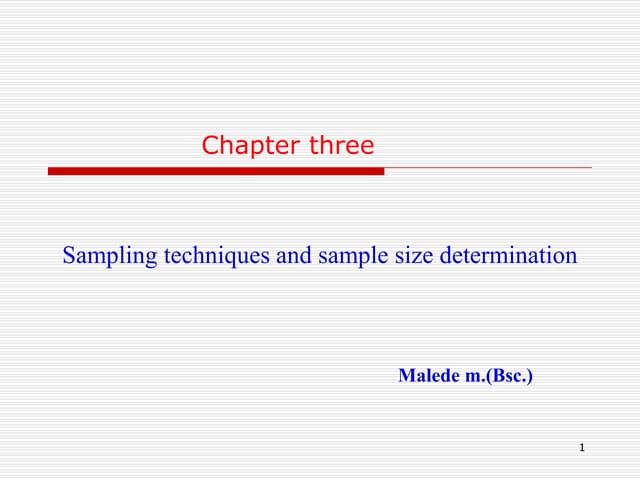 Chapter three

Sampling techniques and sample size determination

Malede m.(Bsc.)

1